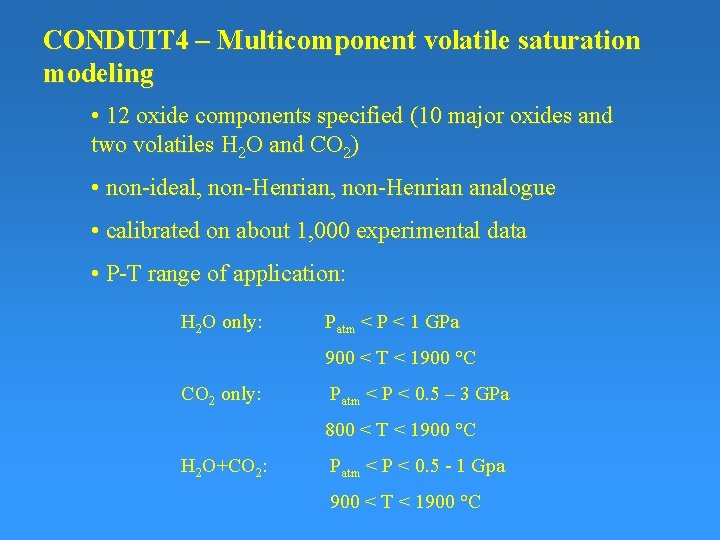 CONDUIT4 – Multicomponent volatile saturation modeling

• 12 oxide components specified (10 major oxides and two volatiles $H_2O$ and $CO_2$)

• non-ideal, non-Henrian, non-Henrian analogue

• calibrated on about 1,000 experimental data

• P-T range of application:

$H_2O$ only: $P_{atm}$ < P < 1 GPa

900 < T < 1900 °C

$CO_2$ only: $P_{atm}$ < P < 0.5 – 3 GPa

800 < T < 1900 °C

$H_2O$+$CO_2$: $P_{atm}$ < P < 0.5 - 1 Gpa

900 < T < 1900 °C